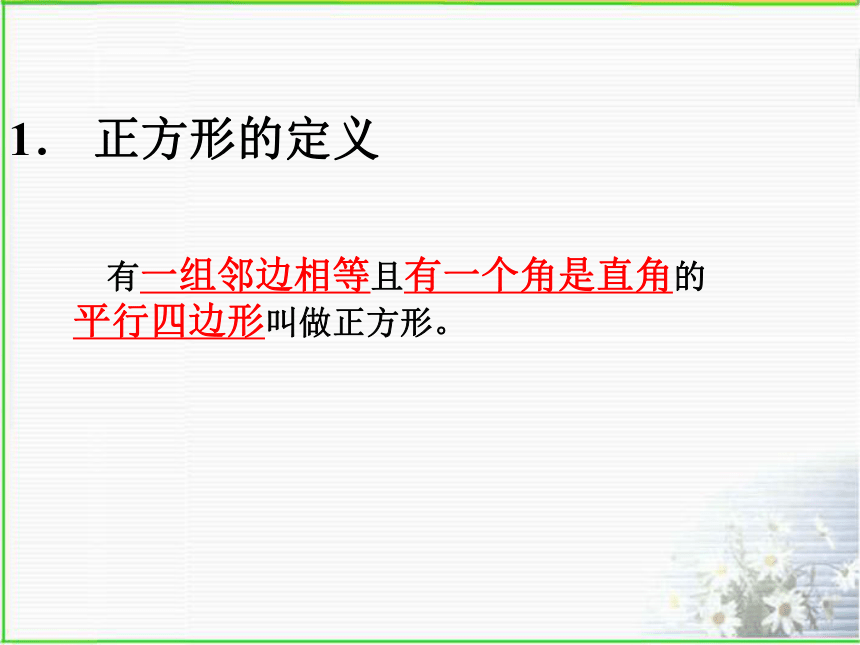 1． 正方形的定义

有一组邻边相等且有一个角是直角的平行四边形叫做正方形。